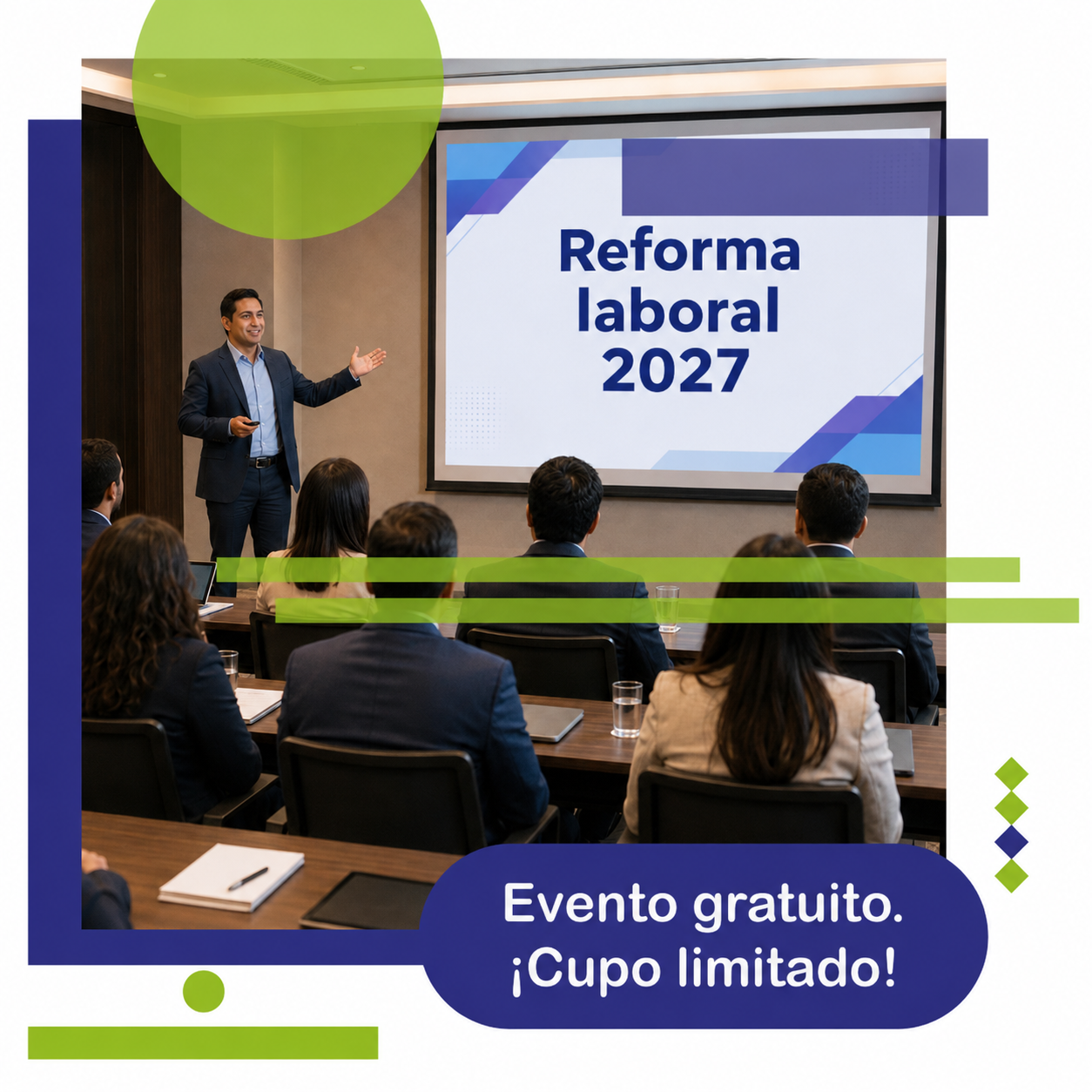 Reforma laboral 2027

Evento gratuito. ¡Cupo limitado!